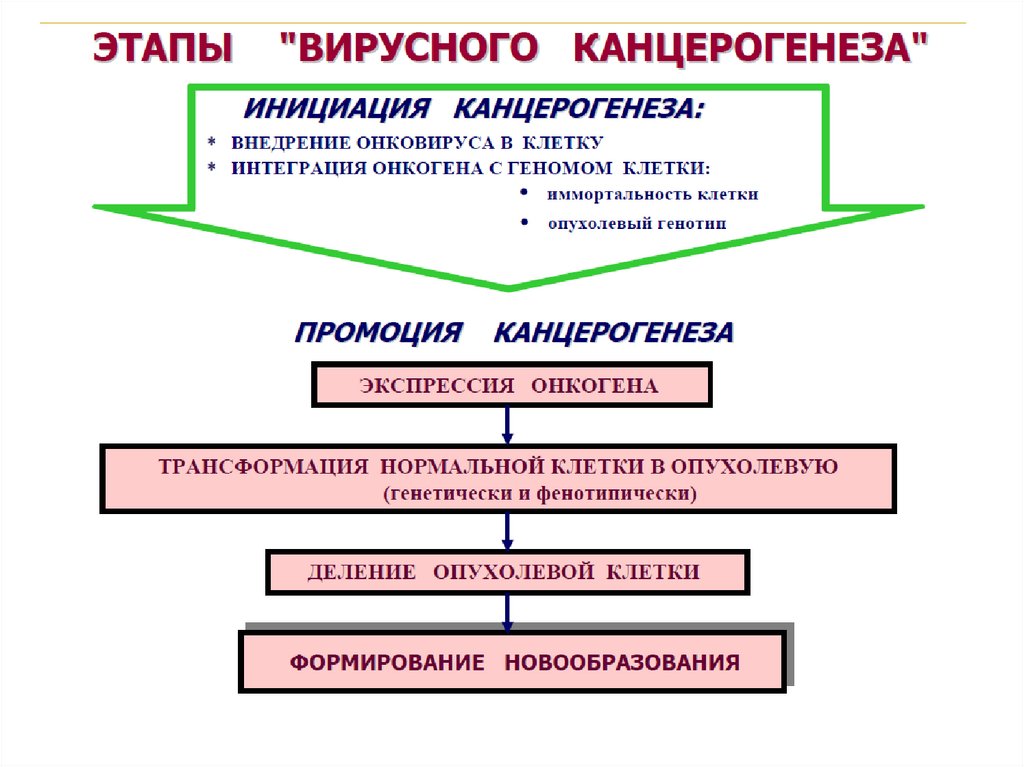 ЭТАПЫ "ВИРУСНОГО КАНЦЕРОГЕНЕЗА"

ИНИЦИАЦИЯ КАНЦЕРОГЕНЕЗА:

* ВНЕДРЕНИЕ ОНКОВИРУСА В КЛЕТКУ
* ИНТЕГРАЦИЯ ОНКОГЕНА С ГЕНОМОМ КЛЕТКИ:
• иммортальность клетки
• опухолевый генотип

ПРОМОЦИЯ КАНЦЕРОГЕНЕЗА

ЭКСПРЕССИЯ ОНКОГЕНА

ТРАНСФОРМАЦИЯ НОРМАЛЬНОЙ КЛЕТКИ В ОПУХОЛЕВУЮ (генетически и фенотипически)

ДЕЛЕНИЕ ОПУХОЛЕВОЙ КЛЕТКИ

ФОРМИРОВАНИЕ НОВООБРАЗОВАНИЯ